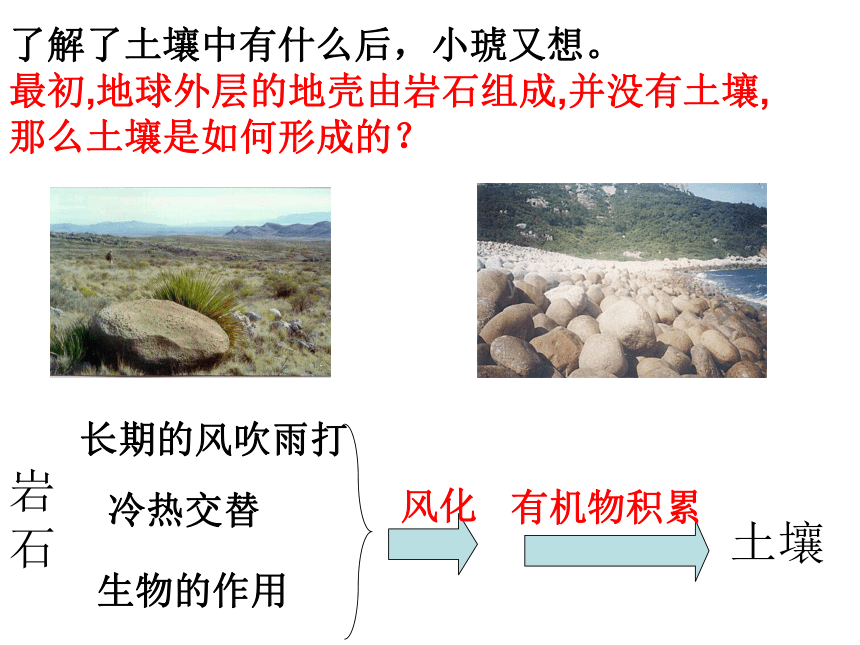 了解了土壤中有什么后，小琥又想。
最初,地球外层的地壳由岩石组成,并没有土壤,那么土壤是如何形成的？

岩石

长期的风吹雨打

冷热交替

生物的作用

风化

有机物积累

土壤